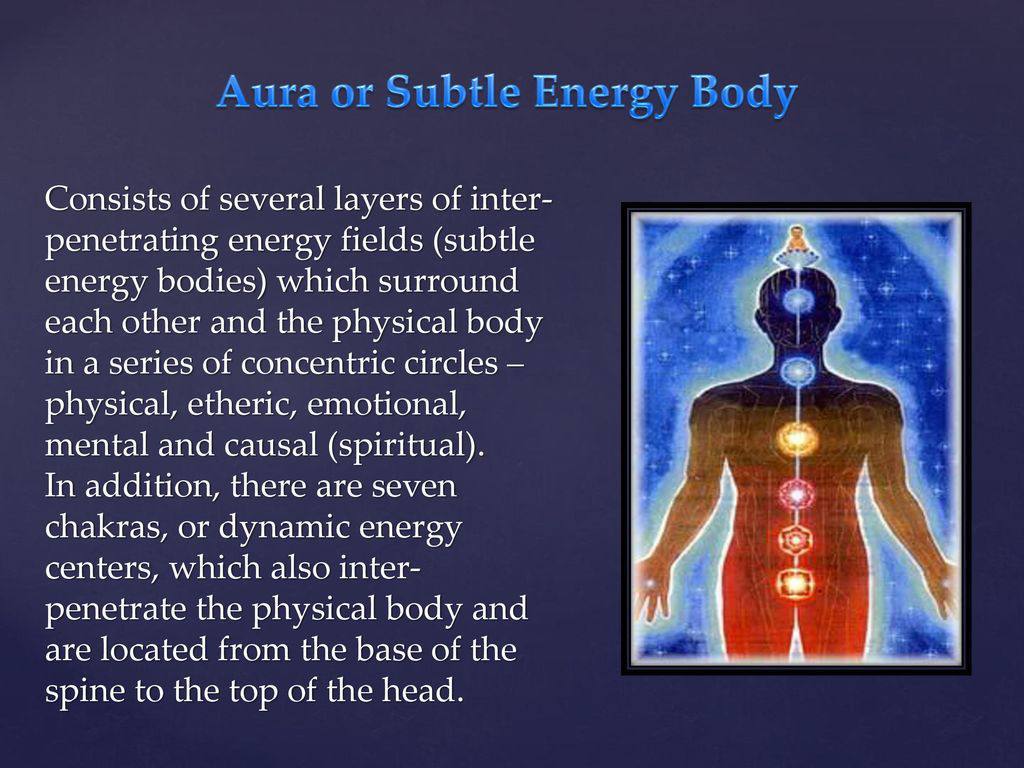 Aura or Subtle Energy Body

Consists of several layers of inter-penetrating energy fields (subtle energy bodies) which surround each other and the physical body in a series of concentric circles – physical, etheric, emotional, mental and causal (spiritual).
In addition, there are seven chakras, or dynamic energy centers, which also inter-penetrate the physical body and are located from the base of the spine to the top of the head.